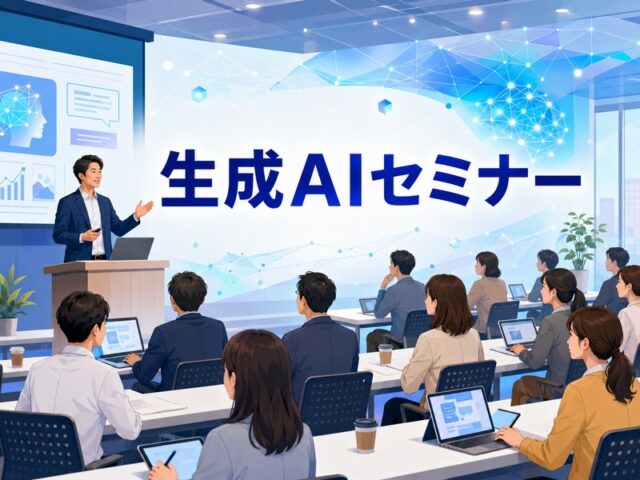 生成AIセミナー